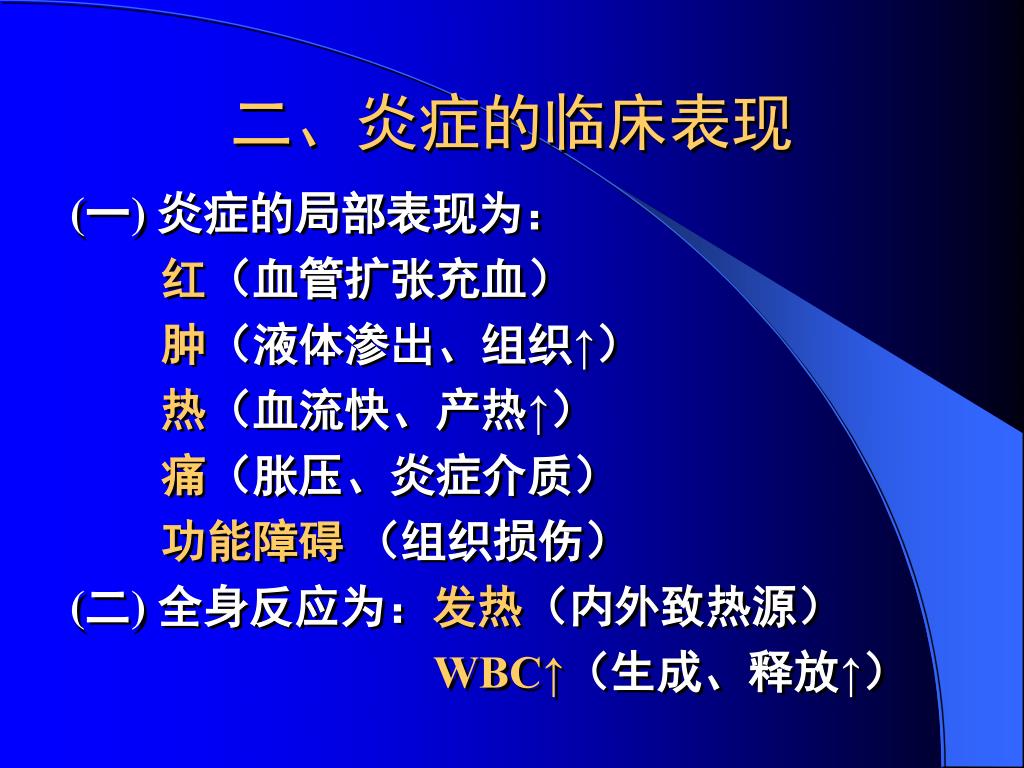 二、炎症的临床表现

(一) 炎症的局部表现为：

红（血管扩张充血）

肿（液体渗出、组织↑）

热（血流快、产热↑）

痛（胀压、炎症介质）

功能障碍 （组织损伤）

(二) 全身反应为：发热（内外致热源）

WBC↑（生成、释放↑）